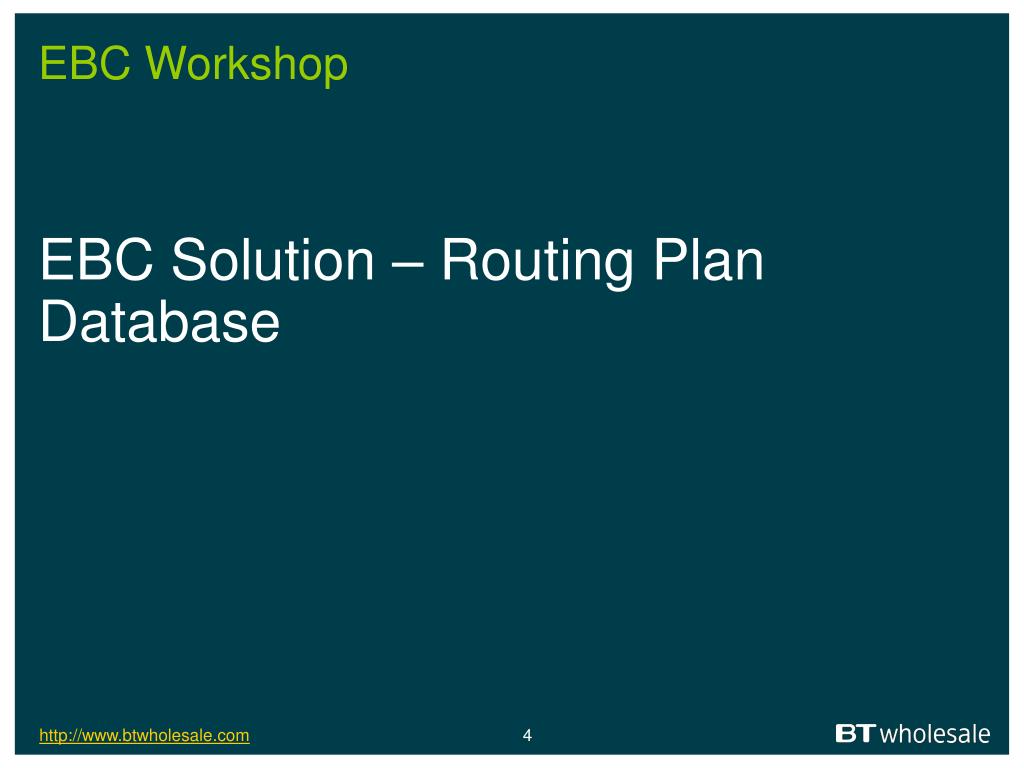 EBC Workshop

EBC Solution – Routing Plan Database

http://www.btwholesale.com

4

BT wholesale